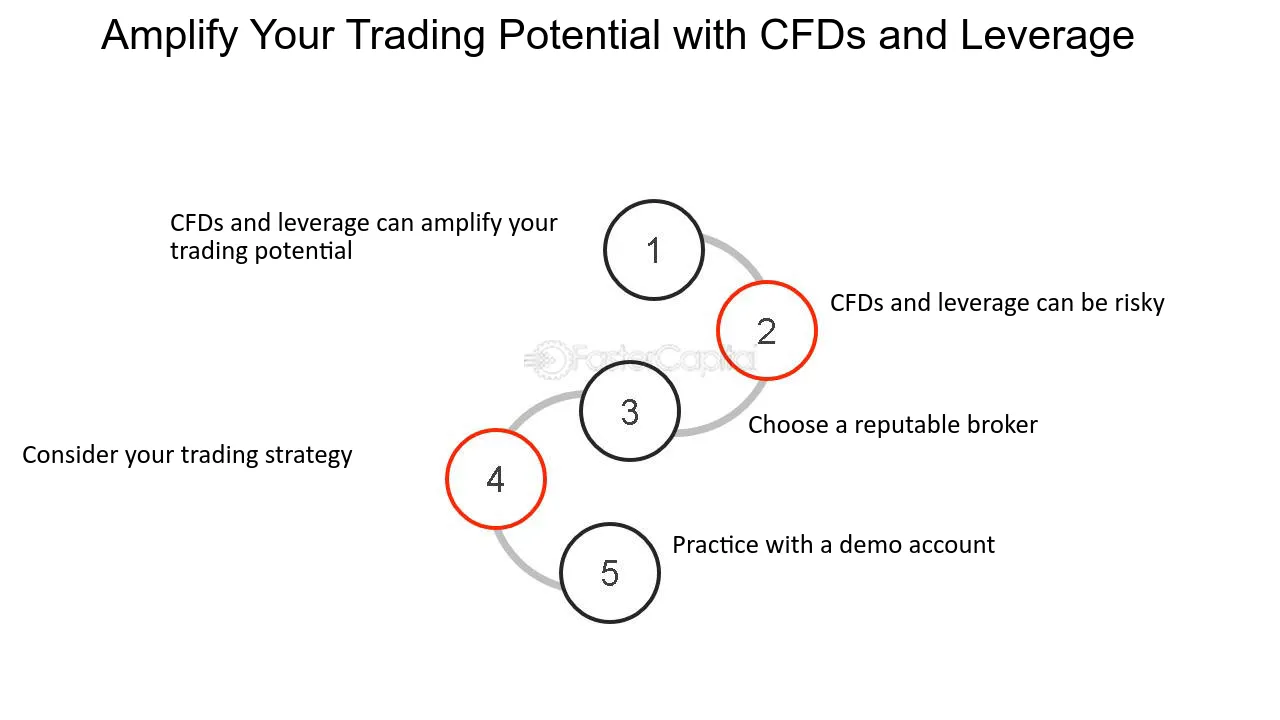 Amplify Your Trading Potential with CFDs and Leverage

CFDs and leverage can amplify your trading potential

1

2

CFDs and leverage can be risky

3

Choose a reputable broker

Consider your trading strategy

4

5

Practice with a demo account

FasterCapital